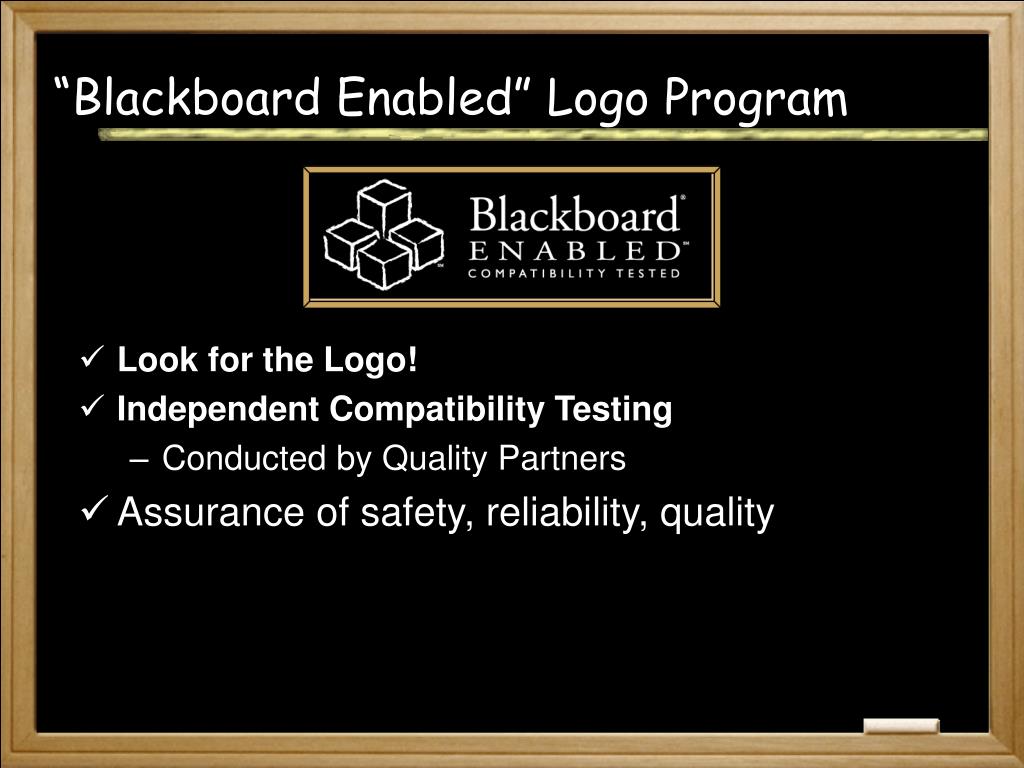 “Blackboard Enabled” Logo Program

Blackboard®
ENABLED™
COMPATIBILITY TESTED

✓ Look for the Logo!
✓ Independent Compatibility Testing
– Conducted by Quality Partners
✓ Assurance of safety, reliability, quality